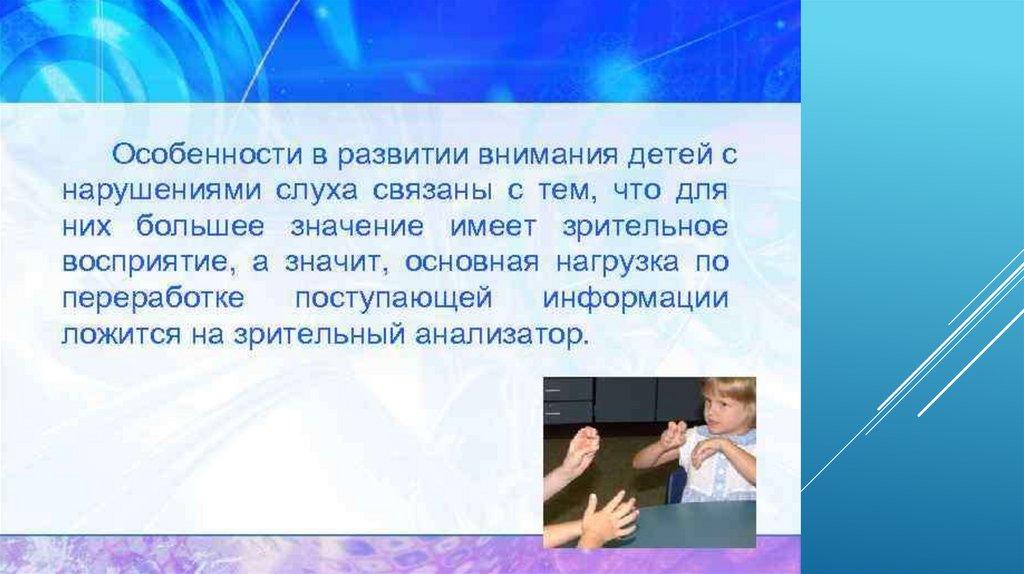 Особенности в развитии внимания детей с нарушениями слуха связаны с тем, что для них большее значение имеет зрительное восприятие, а значит, основная нагрузка по переработке поступающей информации ложится на зрительный анализатор.